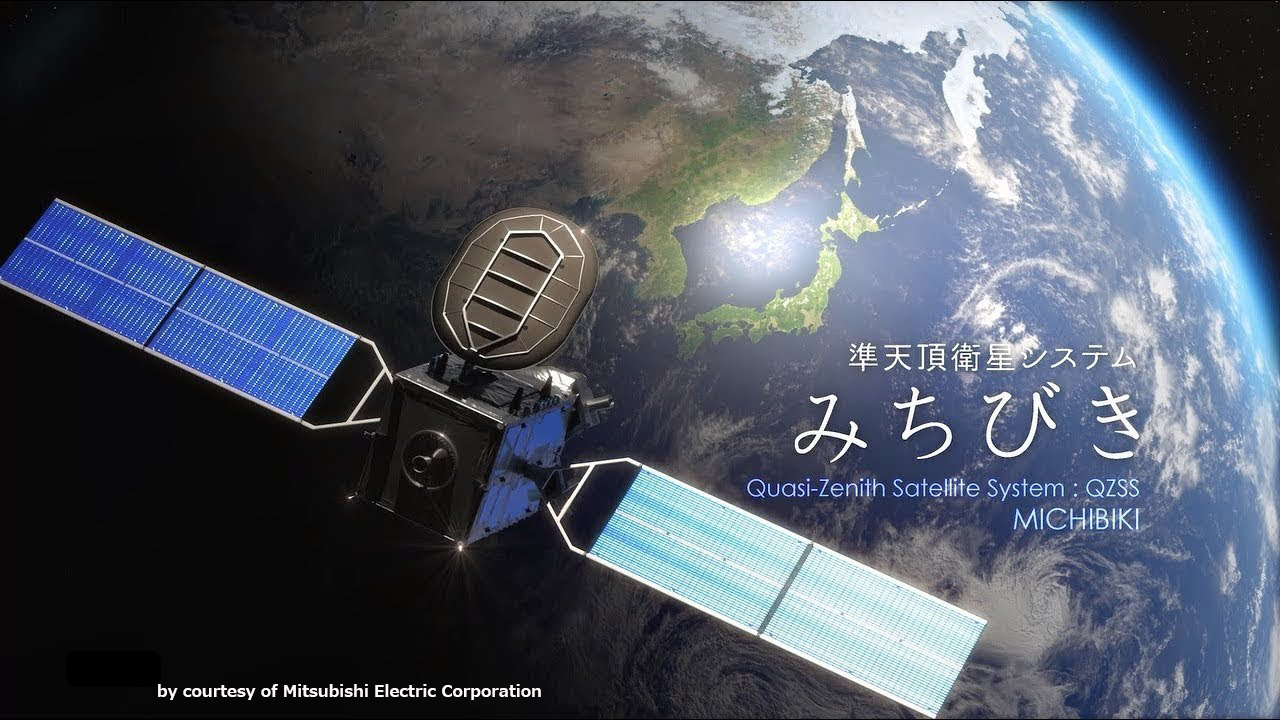 準天頂衛星システム
みちびき
Quasi-Zenith Satellite System : QZSS
MICHIBIKI

by courtesy of Mitsubishi Electric Corporation